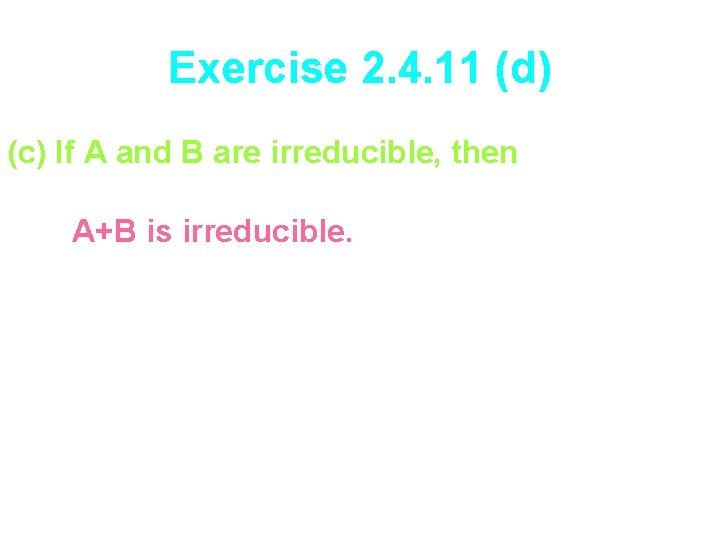 Exercise 2.4.11 (d)

(c) If A and B are irreducible, then

A+B is irreducible.